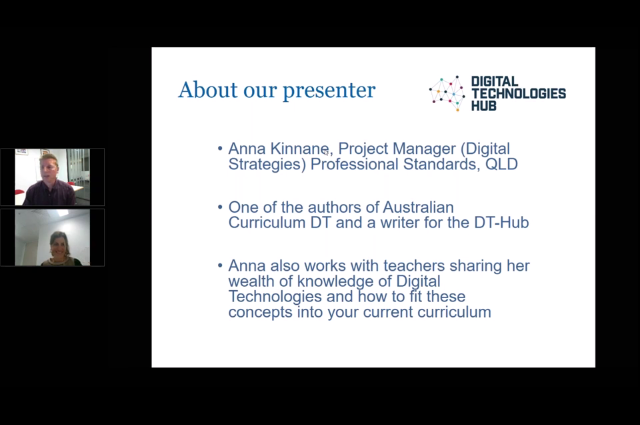 About our presenter

DIGITAL TECHNOLOGIES HUB

• Anna Kinnane, Project Manager (Digital Strategies) Professional Standards, QLD

• One of the authors of Australian Curriculum DT and a writer for the DT-Hub

• Anna also works with teachers sharing her wealth of knowledge of Digital Technologies and how to fit these concepts into your current curriculum